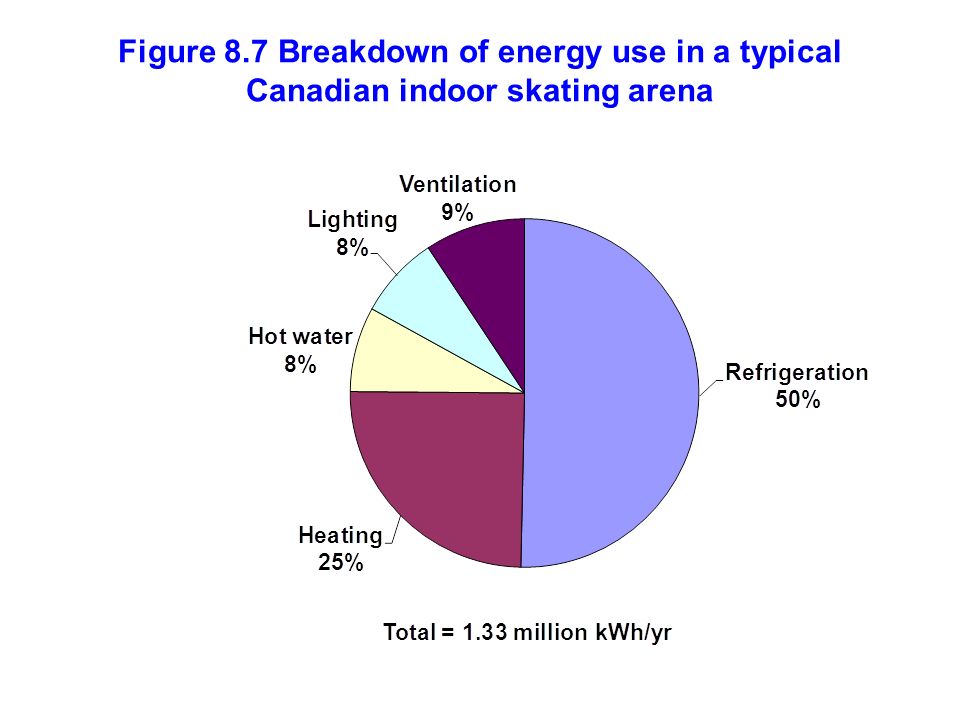 Figure 8.7 Breakdown of energy use in a typical Canadian indoor skating arena

Ventilation
9%

Lighting
8%

Hot water
8%

Refrigeration
50%

Heating
25%

Total = 1.33 million kWh/yr